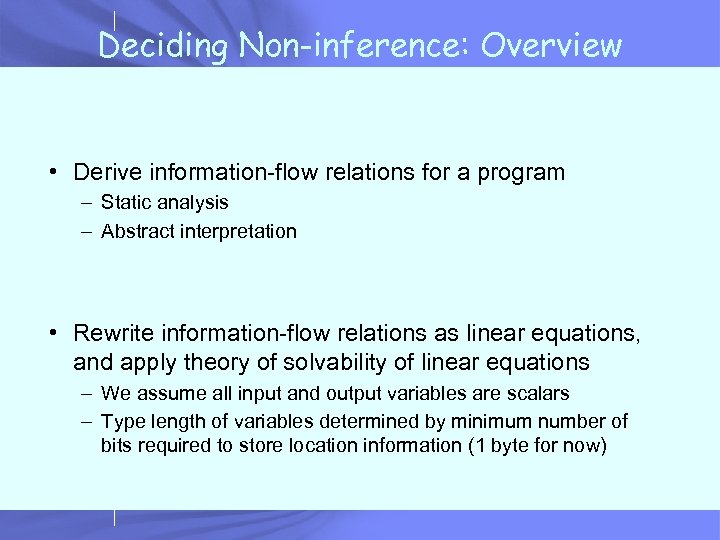 Deciding Non-inference: Overview

• Derive information-flow relations for a program
– Static analysis
– Abstract interpretation

• Rewrite information-flow relations as linear equations, and apply theory of solvability of linear equations
– We assume all input and output variables are scalars
– Type length of variables determined by minimum number of bits required to store location information (1 byte for now)